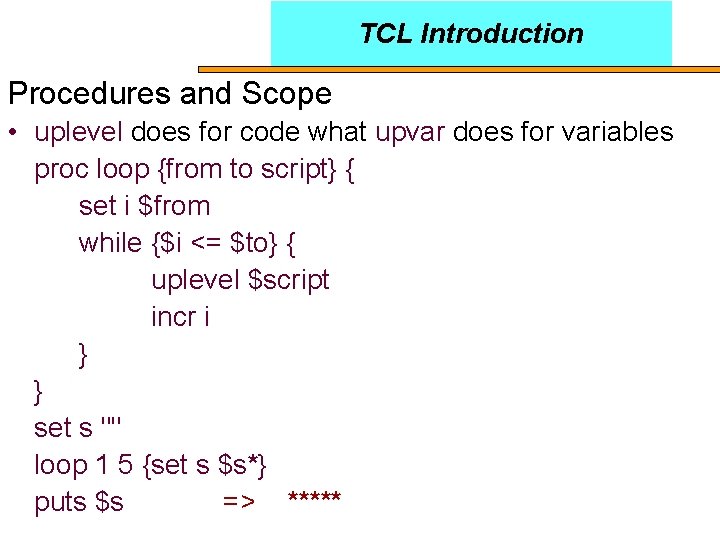 TCL Introduction

Procedures and Scope

• uplevel does for code what upvar does for variables

proc loop {from to script} {
set i $from
while {$i <= $to} {
uplevel $script
incr i
}
}
set s ""
loop 1 5 {set s $s*}
puts $s => *****